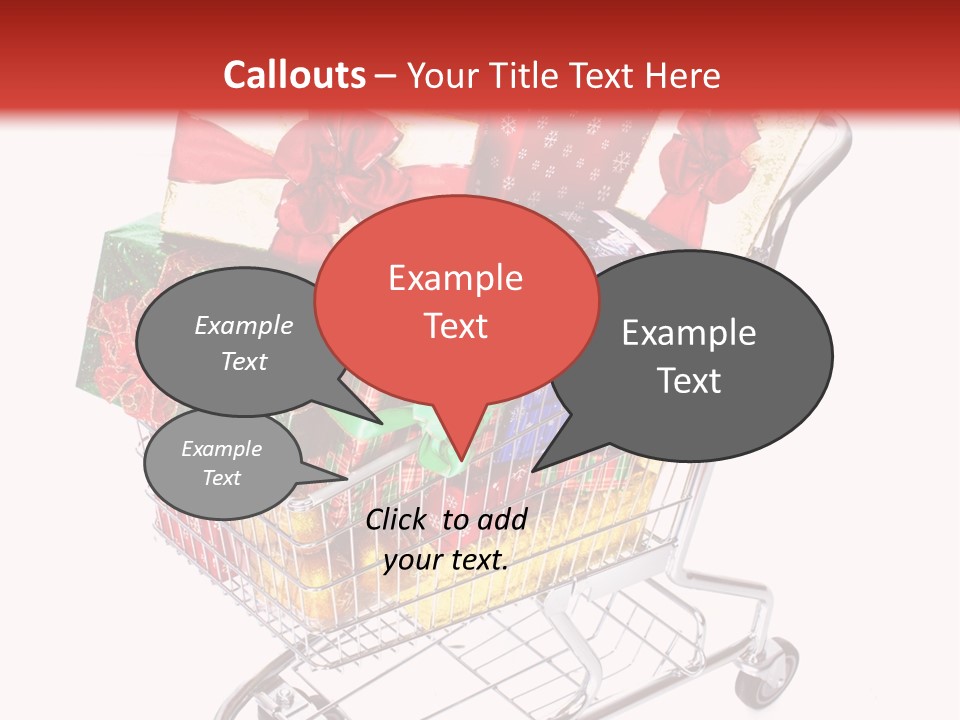 Callouts – Your Title Text Here

Example Text

Example Text

Example Text

Example Text

Click to add your text.